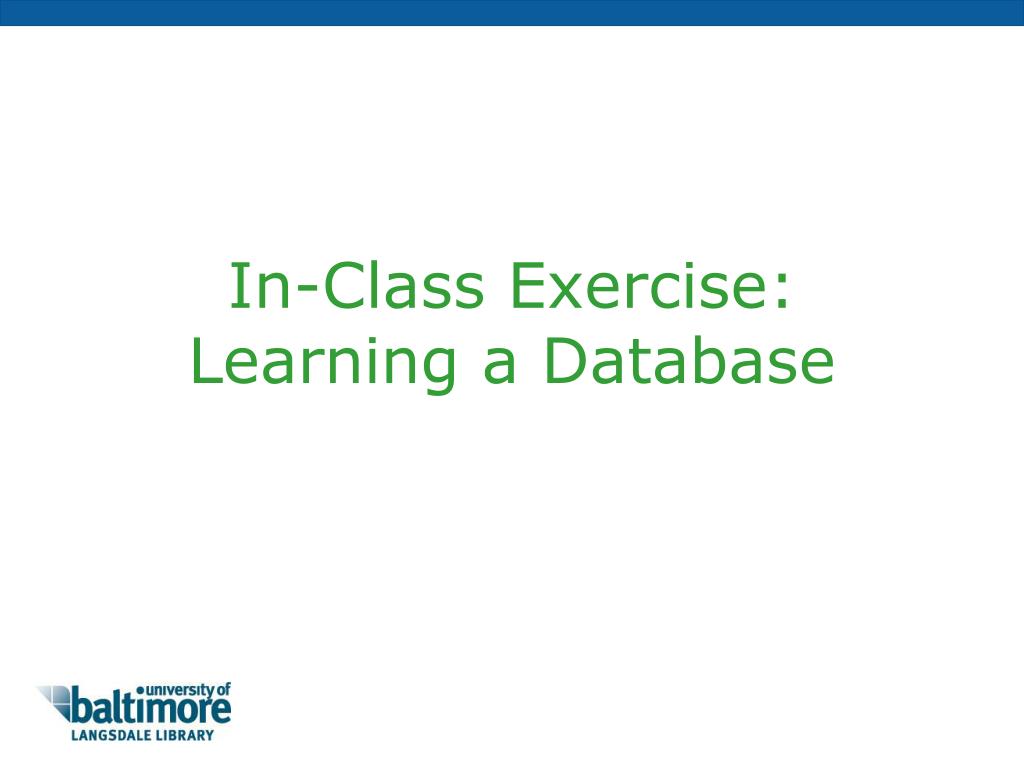 In-Class Exercise: Learning a Database

university of
baltimore
LANGSDALE LIBRARY